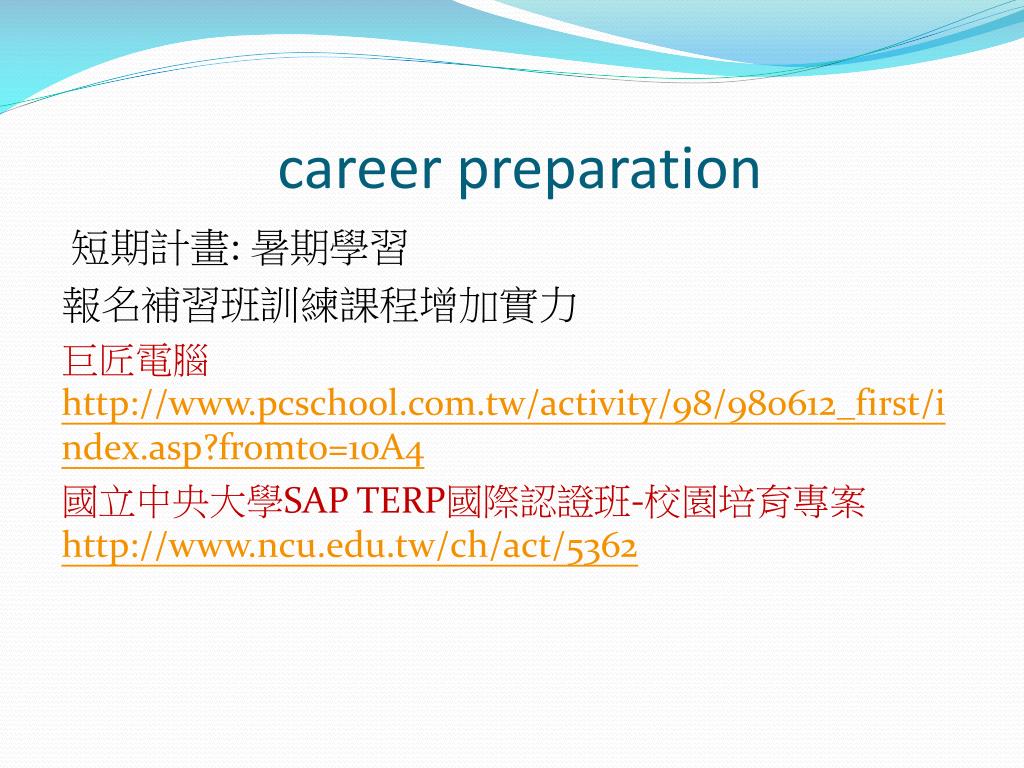 career preparation

短期計畫: 暑期學習

報名補習班訓練課程增加實力

巨匠電腦 http://www.pcschool.com.tw/activity/98/980612_first/index.asp?fromto=10A4

國立中央大學SAP TERP國際認證班-校園培育專案 http://www.ncu.edu.tw/ch/act/5362